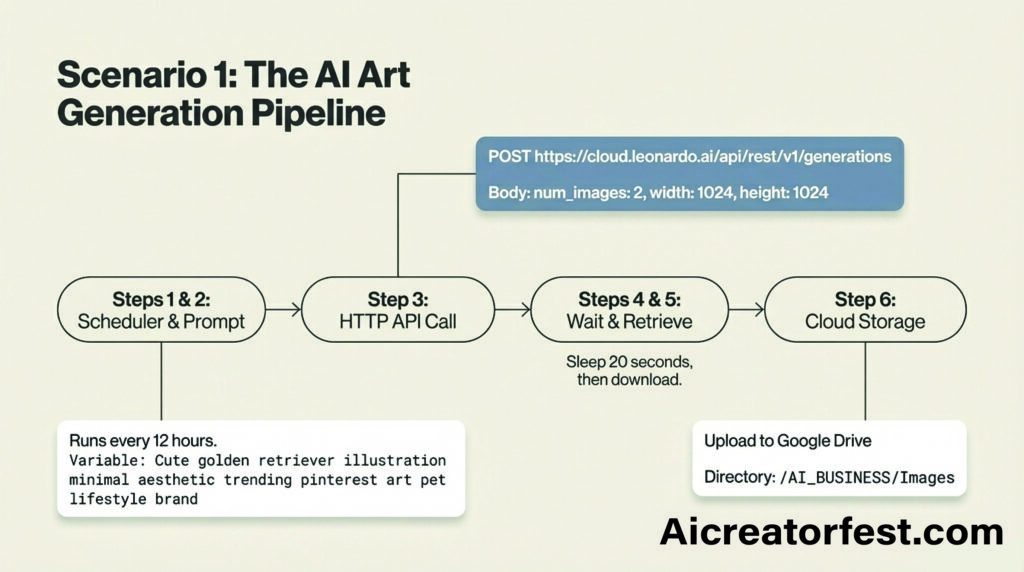 Scenario 1: The AI Art Generation Pipeline

POST https://cloud.leonardo.ai/api/rest/v1/generations

Body: num_images: 2, width: 1024, height: 1024

Steps 1 & 2:
Scheduler & Prompt

Step 3:
HTTP API Call

Steps 4 & 5:
Wait & Retrieve

Step 6:
Cloud Storage

Sleep 20 seconds, then download.

Runs every 12 hours.
Variable: Cute golden retriever illustration minimal aesthetic trending pinterest art pet lifestyle brand

Upload to Google Drive

Directory: /AI_BUSINESS/Images

Aicreatorfest.com